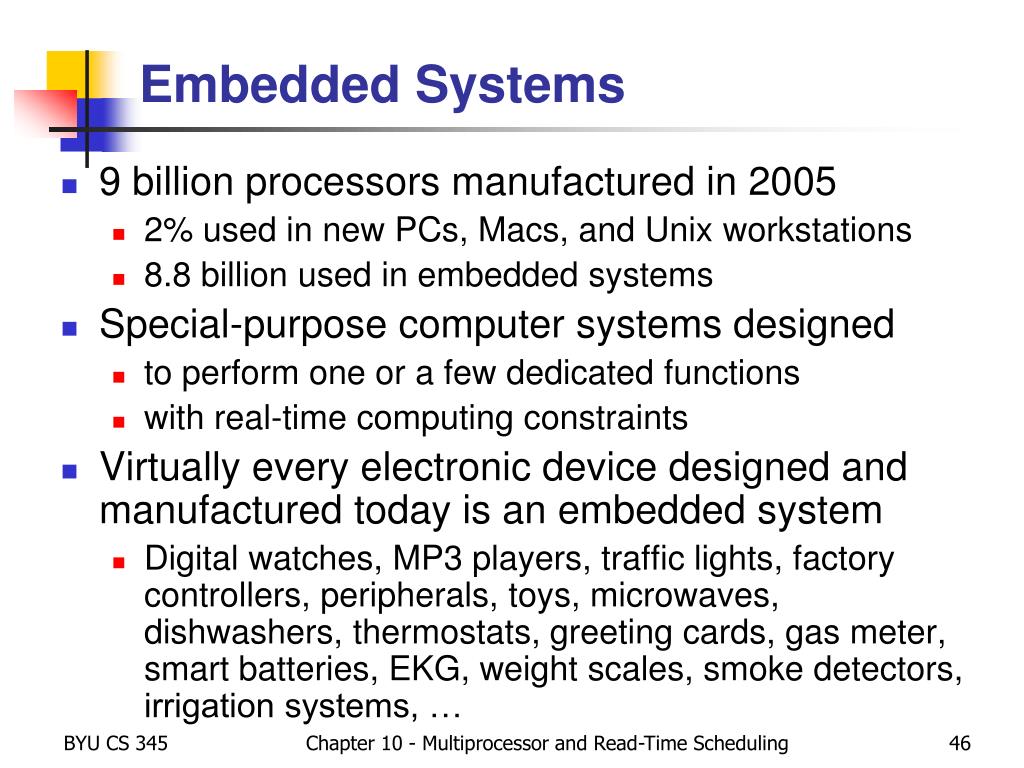 Embedded Systems

- 9 billion processors manufactured in 2005
  - 2% used in new PCs, Macs, and Unix workstations
  - 8.8 billion used in embedded systems
- Special-purpose computer systems designed
  - to perform one or a few dedicated functions
  - with real-time computing constraints
- Virtually every electronic device designed and manufactured today is an embedded system
  - Digital watches, MP3 players, traffic lights, factory controllers, peripherals, toys, microwaves, dishwashers, thermostats, greeting cards, gas meter, smart batteries, EKG, weight scales, smoke detectors, irrigation systems, …

BYU CS 345

Chapter 10 - Multiprocessor and Read-Time Scheduling

46